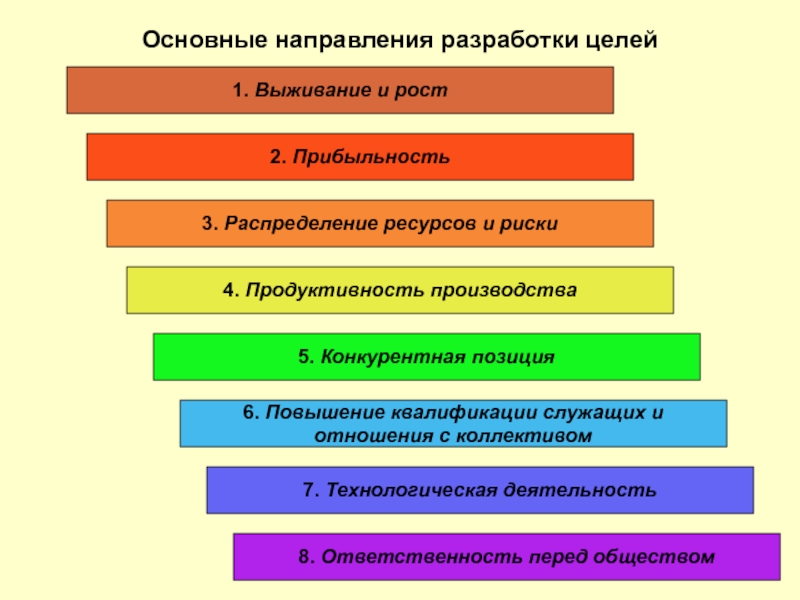 Основные направления разработки целей

1. Выживание и рост

2. Прибыльность

3. Распределение ресурсов и риски

4. Продуктивность производства

5. Конкурентная позиция

6. Повышение квалификации служащих и отношения с коллективом

7. Технологическая деятельность

8. Ответственность перед обществом